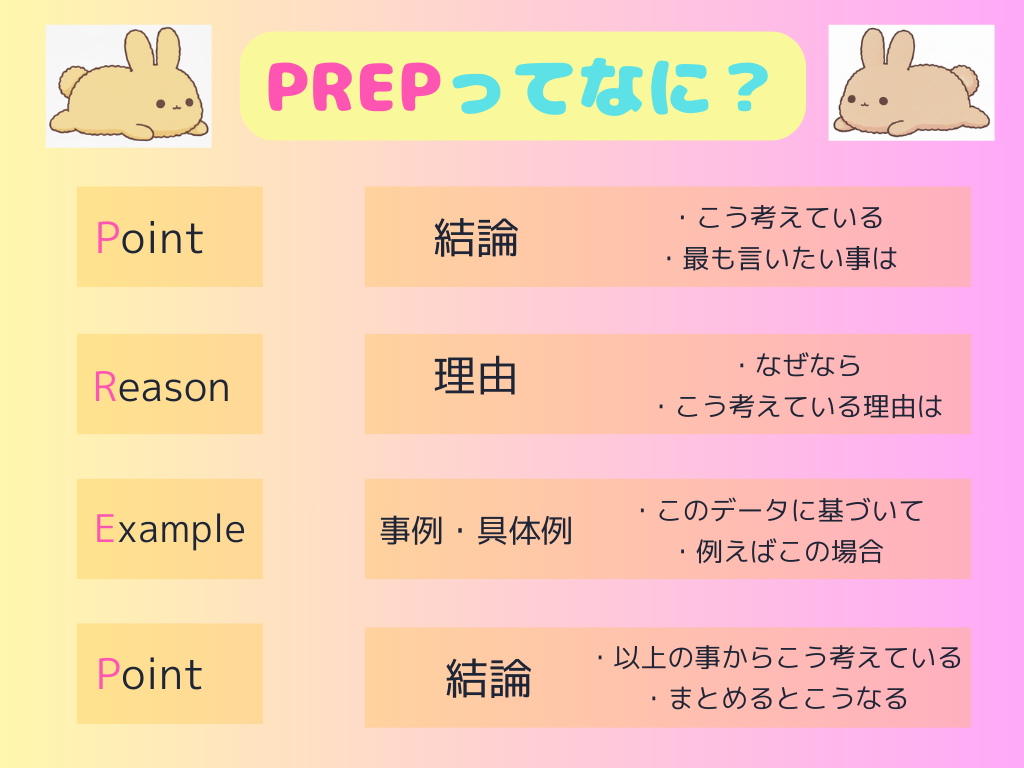 PREPってなに？

Point
結論
・こう考えている
・最も言いたい事は

Reason
理由
・なぜなら
・こう考えている理由は

Example
事例・具体例
・このデータに基づいて
・例えばこの場合

Point
結論
・以上の事からこう考えている
・まとめるとこうなる